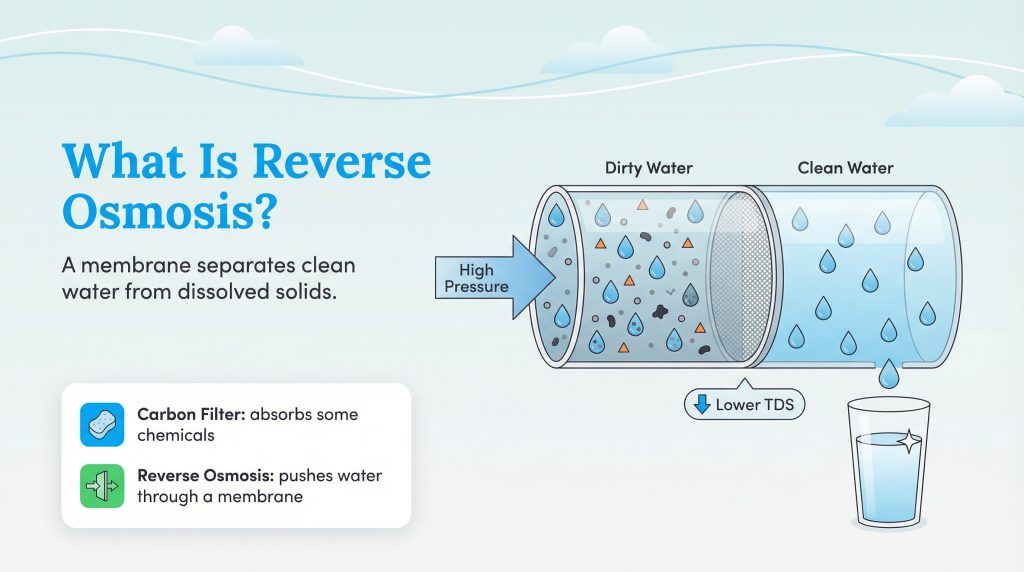 What Is Reverse Osmosis?

A membrane separates clean water from dissolved solids.

Carbon Filter: absorbs some chemicals

Reverse Osmosis: pushes water through a membrane

Dirty Water

Clean Water

High Pressure

Lower TDS